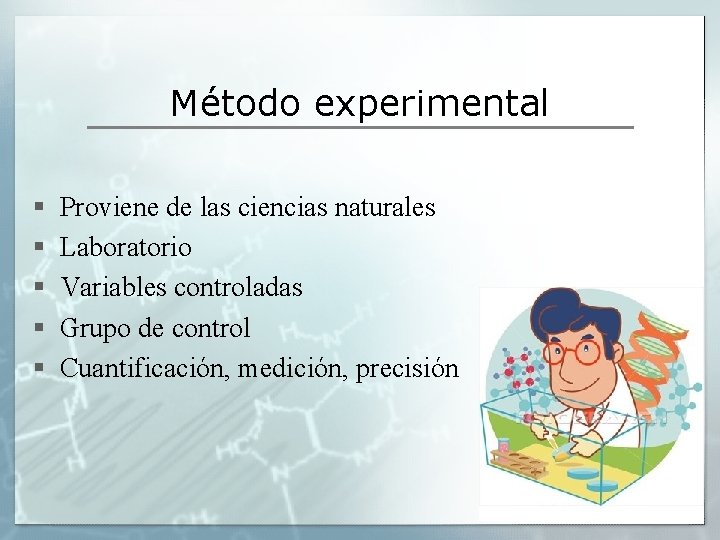 Método experimental

▪ Proviene de las ciencias naturales
▪ Laboratorio
▪ Variables controladas
▪ Grupo de control
▪ Cuantificación, medición, precisión